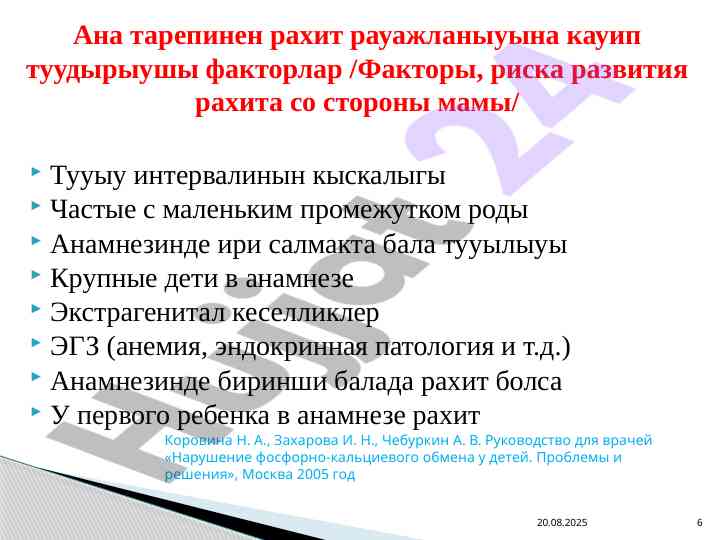 Ана тарепинен рахит рауажланыуына кауип туудырыушы факторлар /Факторы, риска развития рахита со стороны мамы/

Тууыу интервалинын кыскалыгы
Частые с маленьким промежутком роды
Анамнезинде ири салмакта бала тууылыуы
Крупные дети в анамнезе
Экстрагенитал кеселликлер
ЭГЗ (анемия, эндокринная патология и т.д.)
Анамнезинде биринши балада рахит болса
У первого ребенка в анамнезе рахит

Коровина Н. А., Захарова И. Н., Чебуркин А. В. Руководство для врачей «Нарушение фосфорно-кальциевого обмена у детей. Проблемы и решения», Москва 2005 год

Hujjat 24

20.08.2025
6